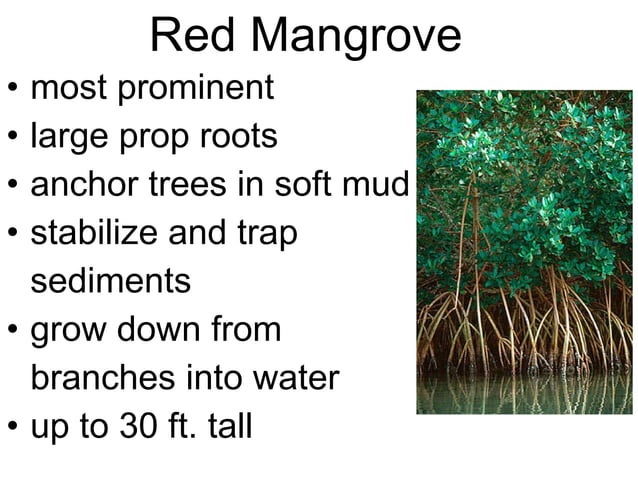 Red Mangrove

• most prominent
• large prop roots
• anchor trees in soft mud
• stabilize and trap sediments
• grow down from branches into water
• up to 30 ft. tall